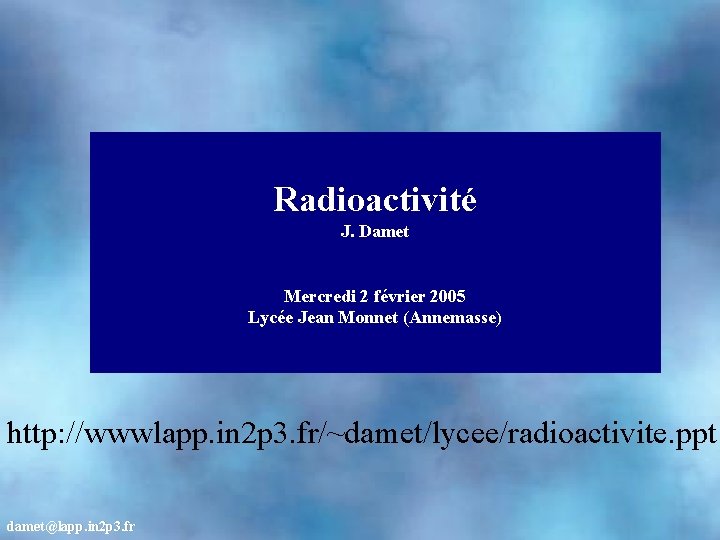 Radioactivité
J. Damet

Mercredi 2 février 2005
Lycée Jean Monnet (Annemasse)

http://wwwlapp.in2p3.fr/~damet/lycee/radioactivite.ppt

damet@lapp.in2p3.fr